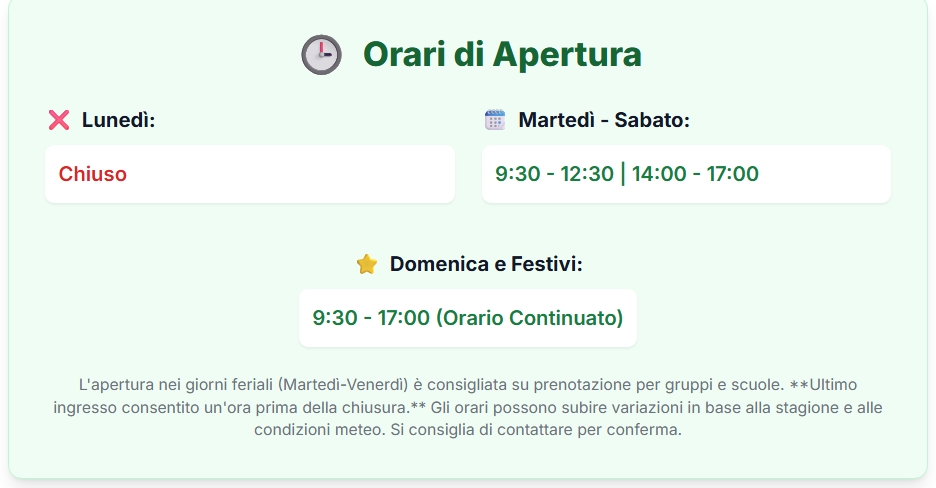 Orari di Apertura

Lunedì:

Chiuso

Martedì - Sabato:

9:30 - 12:30 | 14:00 - 17:00

Domenica e Festivi:

9:30 - 17:00 (Orario Continuato)

L'apertura nei giorni feriali (Martedì-Venerdì) è consigliata su prenotazione per gruppi e scuole. **Ultimo ingresso consentito un'ora prima della chiusura.** Gli orari possono subire variazioni in base alla stagione e alle condizioni meteo. Si consiglia di contattare per conferma.